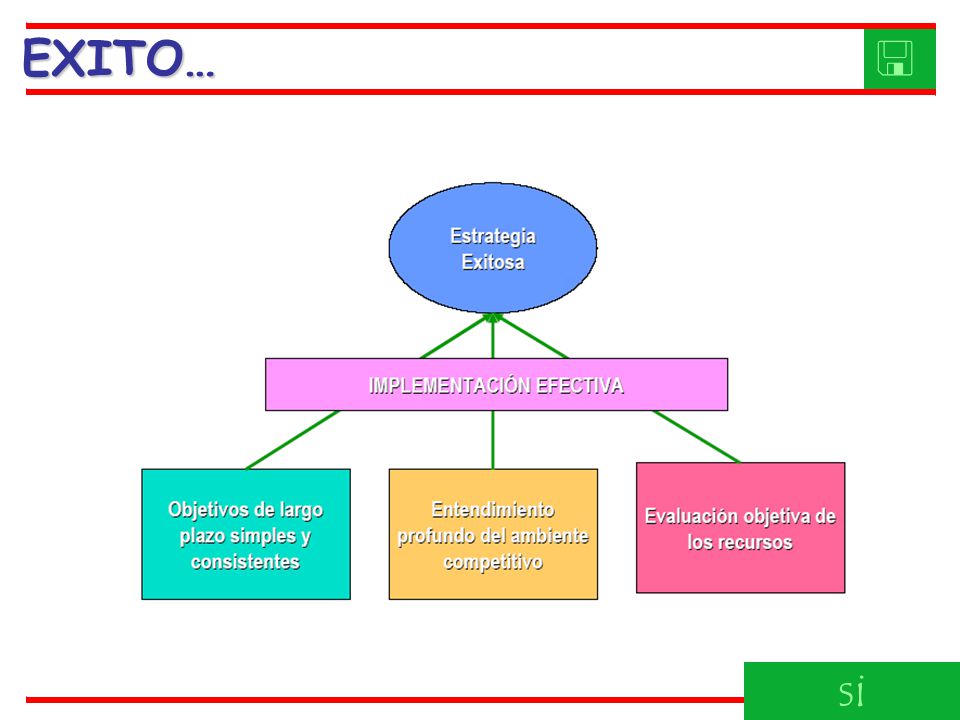 EXITO…

Estrategia Exitosa

IMPLEMENTACIÓN EFECTIVA

Objetivos de largo plazo simples y consistentes

Entendimiento profundo del ambiente competitivo

Evaluación objetiva de los recursos

si